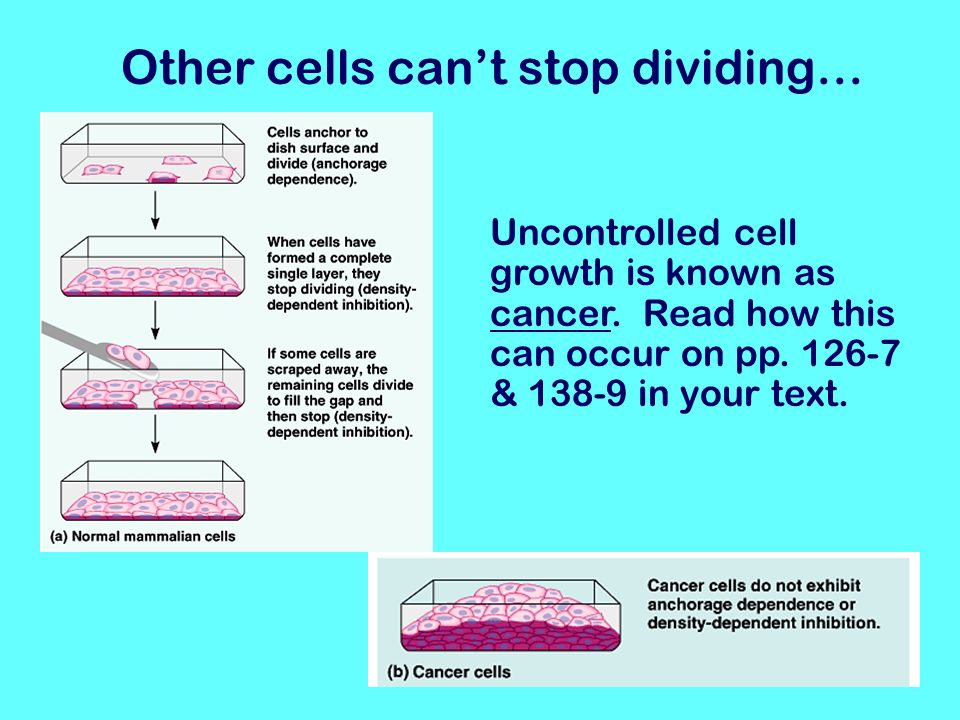 Other cells can't stop dividing…

Cells anchor to dish surface and divide (anchorage dependence).

When cells have formed a complete single layer, they stop dividing (density-dependent inhibition).

If some cells are scraped away, the remaining cells divide to fill the gap and then stop (density-dependent inhibition).

(a) Normal mammalian cells

Uncontrolled cell growth is known as cancer. Read how this can occur on pp. 126-7 & 138-9 in your text.

Cancer cells do not exhibit anchorage dependence or density-dependent inhibition.

(b) Cancer cells